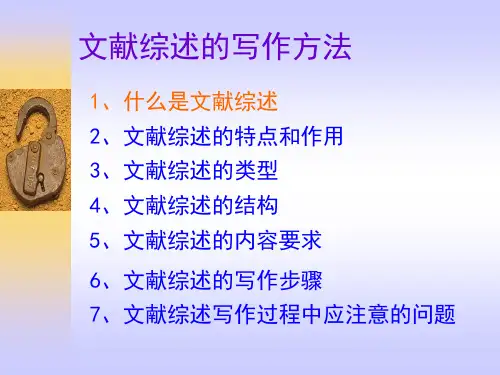 文献综述的写作方法

1、什么是文献综述
2、文献综述的特点和作用
3、文献综述的类型
4、文献综述的结构
5、文献综述的内容要求
6、文献综述的写作步骤
7、文献综述写作过程中应注意的问题